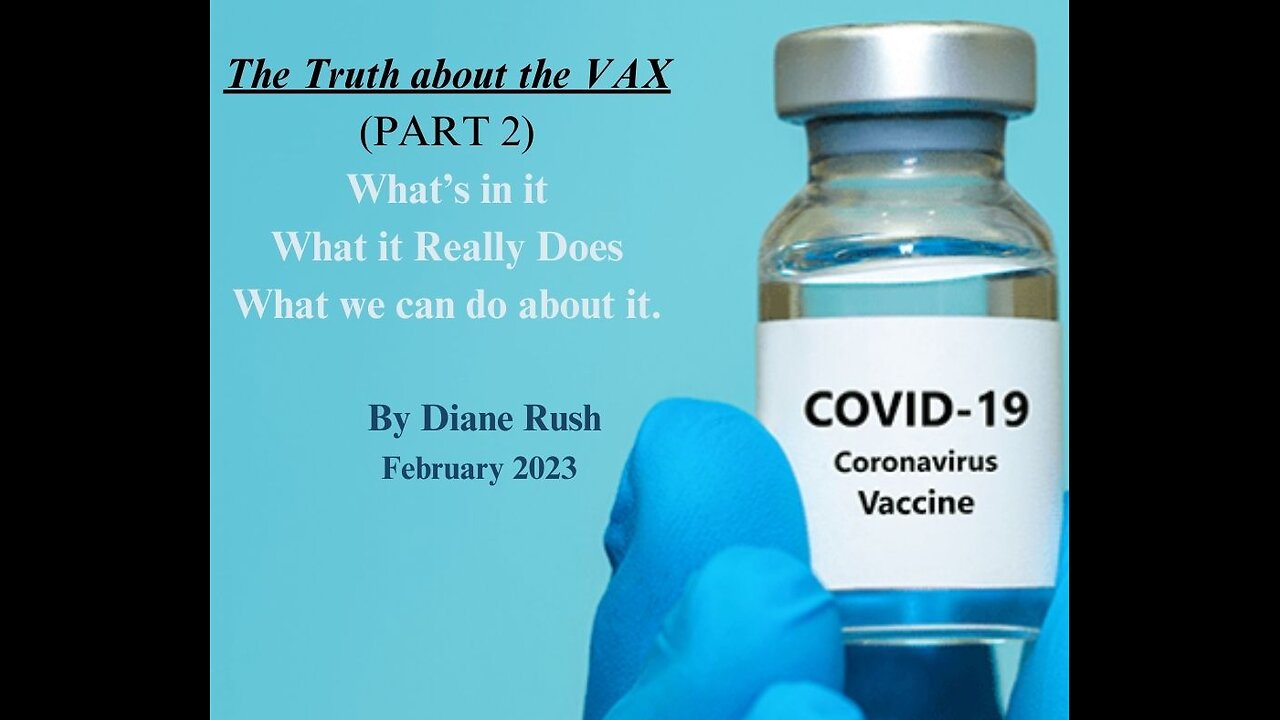 The Truth about the VAX
(PART 2)
What's in it
What it Really Does
What we can do about it.

By Diane Rush
February 2023

COVID-19
Coronavirus
Vaccine